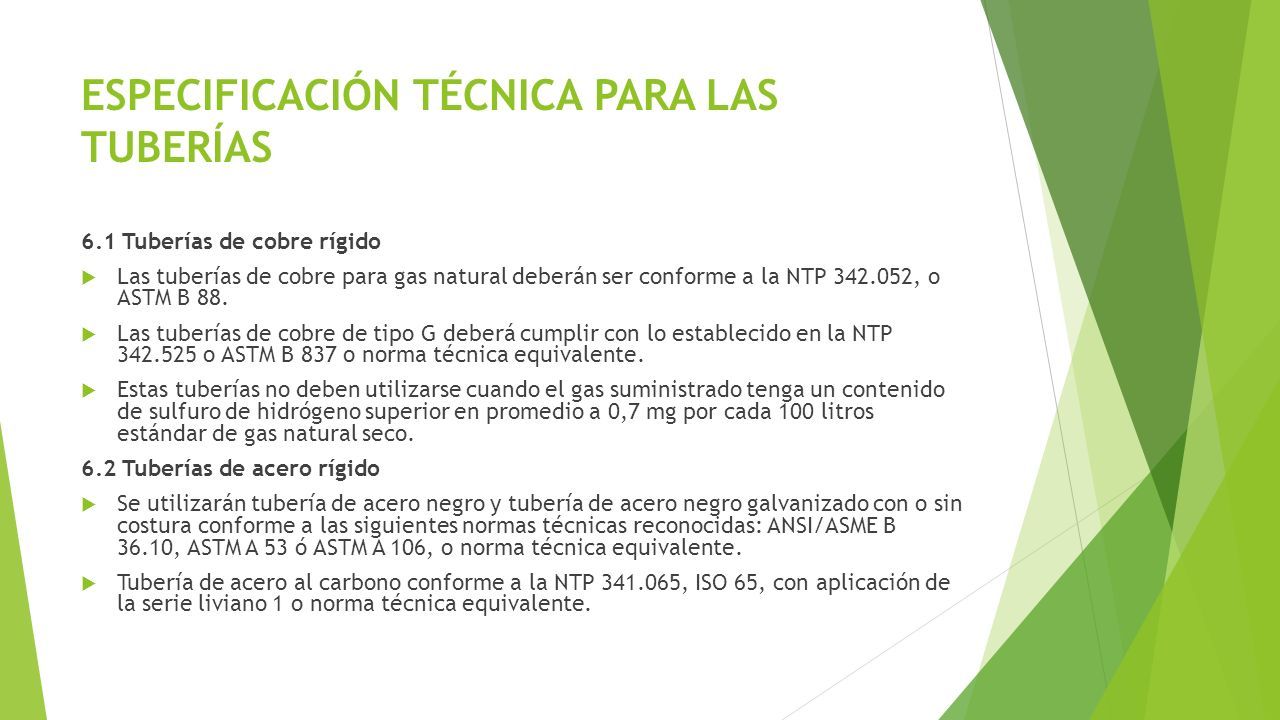 ESPECIFICACIÓN TÉCNICA PARA LAS TUBERÍAS

6.1 Tuberías de cobre rígido

Las tuberías de cobre para gas natural deberán ser conforme a la NTP 342.052, o ASTM B 88.

Las tuberías de cobre de tipo G deberá cumplir con lo establecido en la NTP 342.525 o ASTM B 837 o norma técnica equivalente.

Estas tuberías no deben utilizarse cuando el gas suministrado tenga un contenido de sulfuro de hidrógeno superior en promedio a 0,7 mg por cada 100 litros estándar de gas natural seco.

6.2 Tuberías de acero rígido

Se utilizarán tubería de acero negro y tubería de acero negro galvanizado con o sin costura conforme a las siguientes normas técnicas reconocidas: ANSI/ASME B 36.10, ASTM A 53 ó ASTM A 106, o norma técnica equivalente.

Tubería de acero al carbono conforme a la NTP 341.065, ISO 65, con aplicación de la serie liviano 1 o norma técnica equivalente.